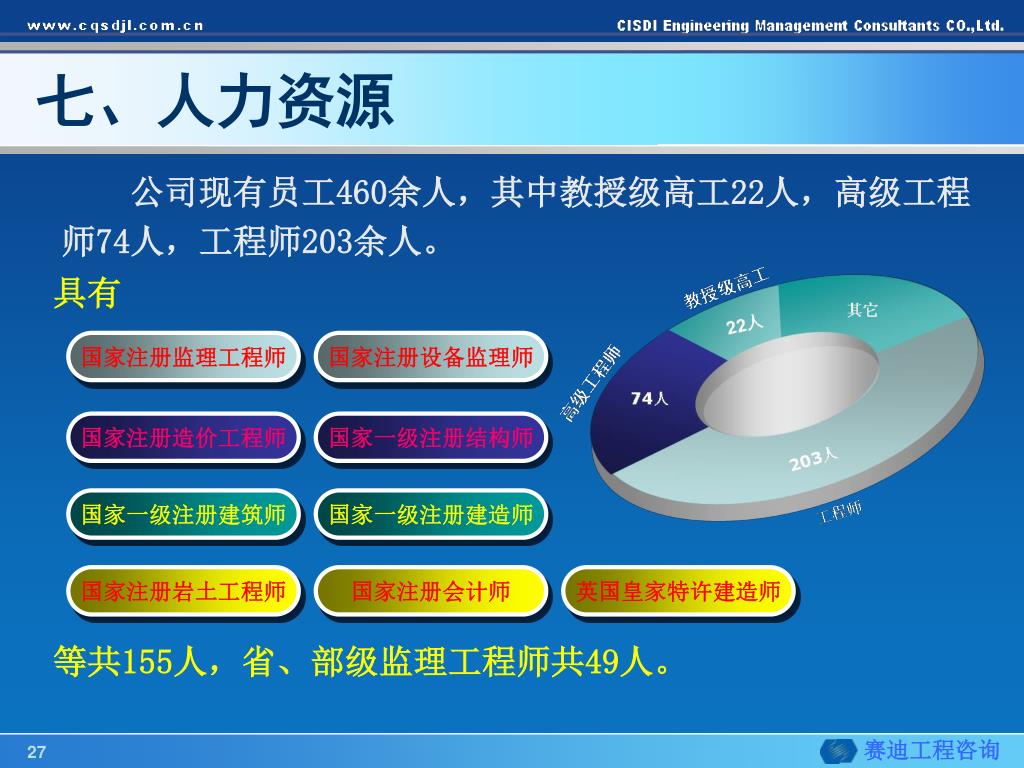 www.cqsdjl.com.cn

CISDI Engineering Management Consultants CO.,Ltd.

七、人力资源

公司现有员工460余人，其中教授级高工22人，高级工程师74人，工程师203余人。

具有

国家注册监理工程师

国家注册设备监理师

国家注册造价工程师

国家一级注册结构师

国家一级注册建筑师

国家一级注册建造师

国家注册岩土工程师

国家注册会计师

英国皇家特许建造师

教授级高工

22人

其它

高级工程师

74人

203人

工程师

等共155人，省、部级监理工程师共49人。

27

赛迪工程咨询